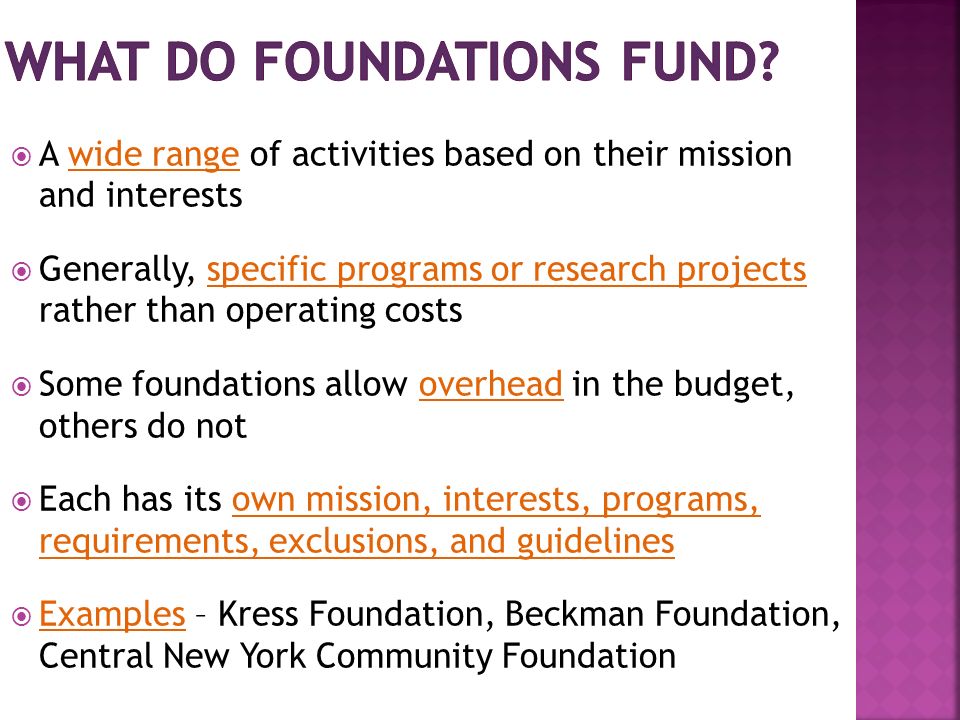 WHAT DO FOUNDATIONS FUND?

A wide range of activities based on their mission and interests

Generally, specific programs or research projects rather than operating costs

Some foundations allow overhead in the budget, others do not

Each has its own mission, interests, programs, requirements, exclusions, and guidelines

Examples – Kress Foundation, Beckman Foundation, Central New York Community Foundation